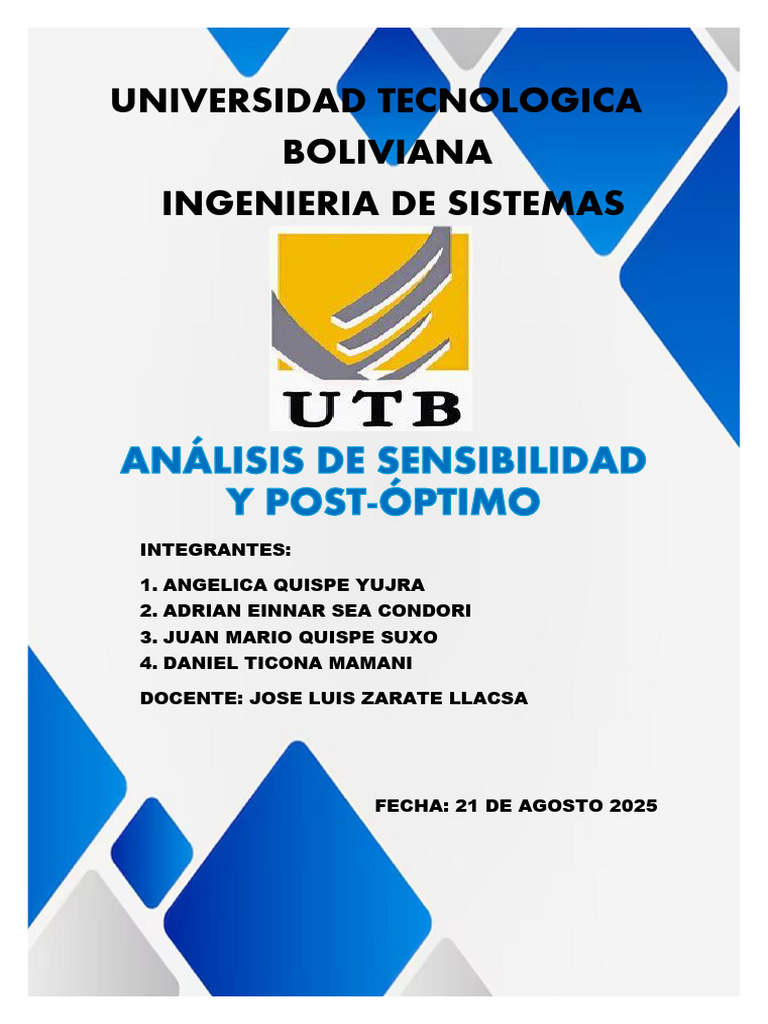 UNIVERSIDAD TECNOLOGICA BOLIVIANA
INGENIERIA DE SISTEMAS

UTB

ANÁLISIS DE SENSIBILIDAD Y POST-ÓPTIMO

INTEGRANTES:

1. ANGELICA QUISPE YUJRA
2. ADRIAN EINNAR SEA CONDORI
3. JUAN MARIO QUISPE SUXO
4. DANIEL TICONA MAMANI

DOCENTE: JOSE LUIS ZARATE LLACSA

FECHA: 21 DE AGOSTO 2025